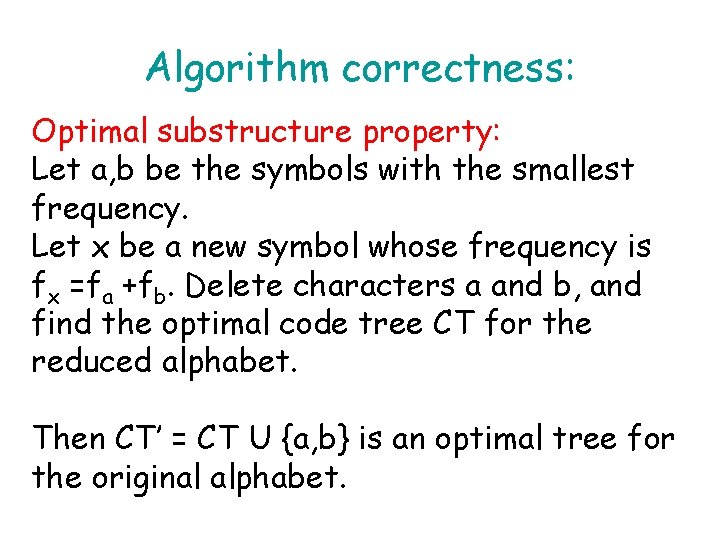 Algorithm correctness:

Optimal substructure property:
Let a,b be the symbols with the smallest frequency.
Let x be a new symbol whose frequency is $f_x = f_a + f_b$. Delete characters a and b, and find the optimal code tree CT for the reduced alphabet.

Then CT' = CT U {a,b} is an optimal tree for the original alphabet.